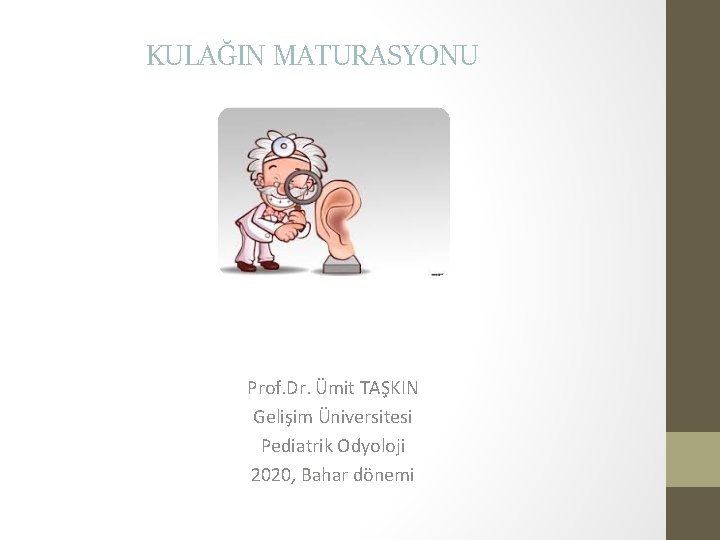 KULAĞIN MATURASYONU

Prof.Dr. Ümit TAŞKIN
Gelişim Üniversitesi
Pediatrik Odyoloji
2020, Bahar dönemi